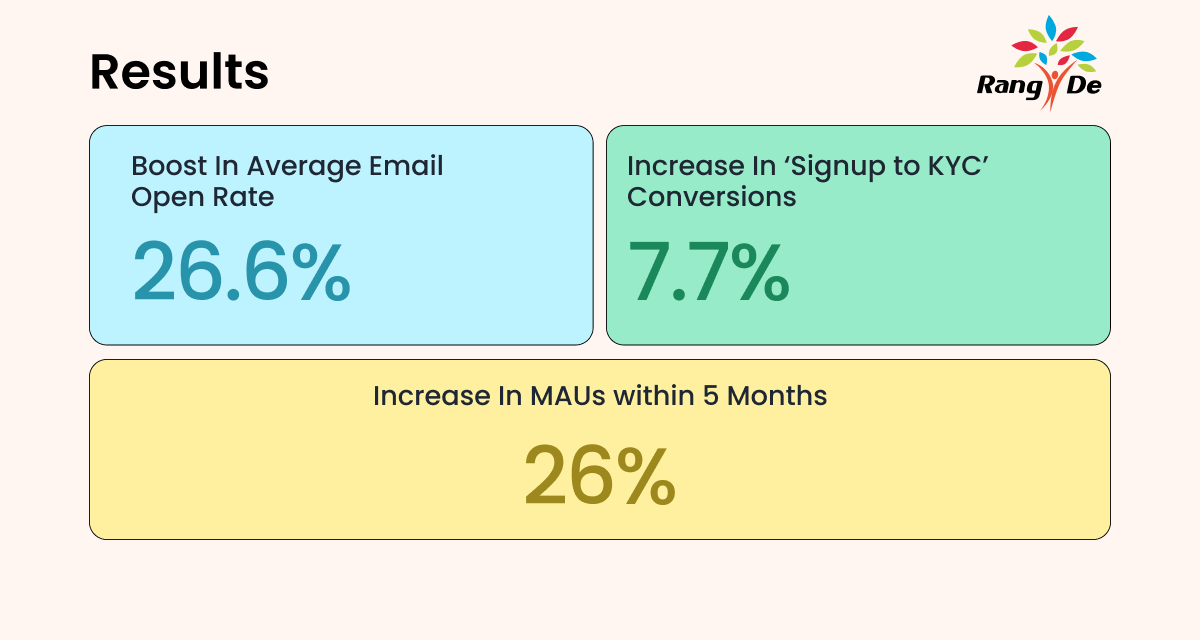 Results

Rang De

Boost In Average Email Open Rate

26.6%

Increase In ‘Signup to KYC’ Conversions

7.7%

Increase In MAUs within 5 Months

26%